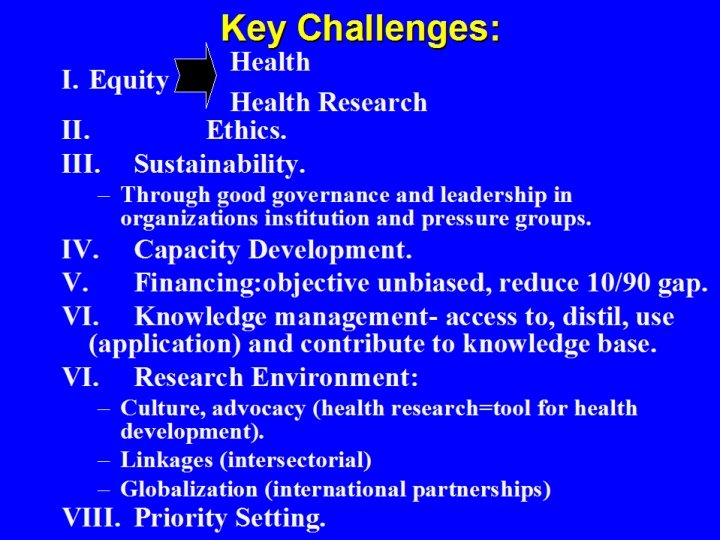 Key Challenges:

I. Equity

Health

Health Research

II. Ethics.

III. Sustainability.

– Through good governance and leadership in organizations institution and pressure groups.

IV. Capacity Development.

V. Financing:objective unbiased, reduce 10/90 gap.

VI. Knowledge management- access to, distil, use (application) and contribute to knowledge base.

VI. Research Environment:

– Culture, advocacy (health research=tool for health development).

– Linkages (intersectorial)

– Globalization (international partnerships)

VIII. Priority Setting.